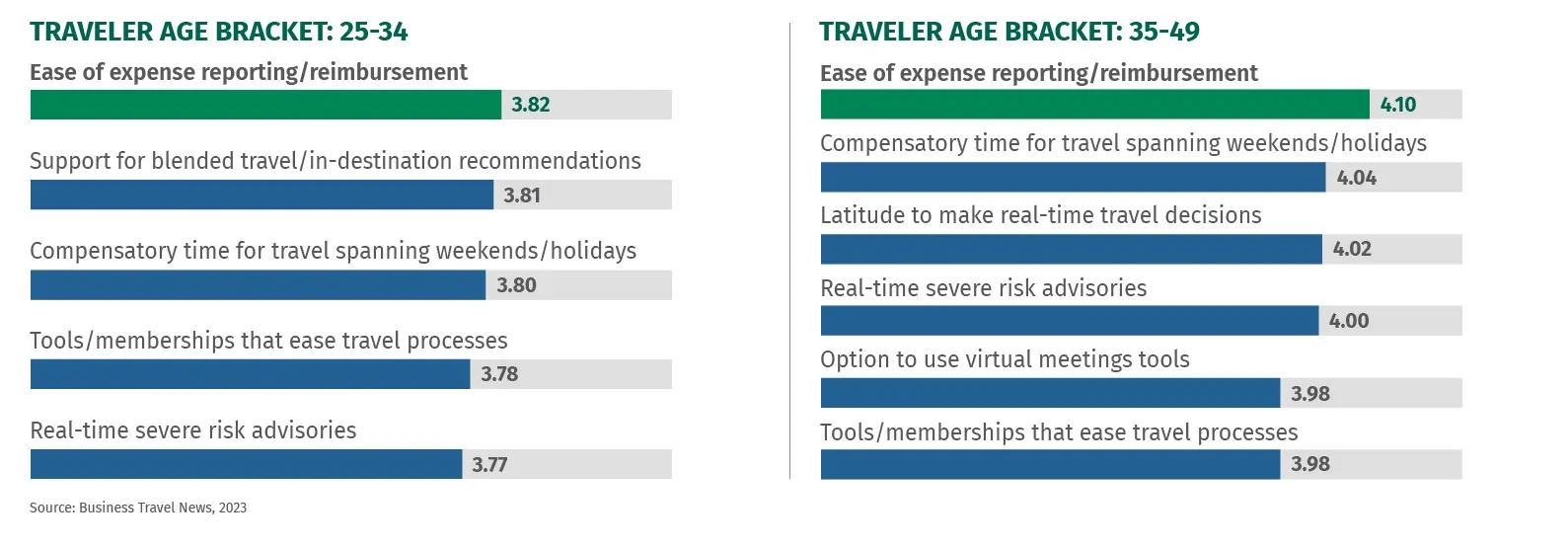 TRAVELER AGE BRACKET: 25-34

Ease of expense reporting/reimbursement
3.82

Support for blended travel/in-destination recommendations
3.81

Compensatory time for travel spanning weekends/holidays
3.80

Tools/memberships that ease travel processes
3.78

Real-time severe risk advisories
3.77

Source: Business Travel News, 2023

TRAVELER AGE BRACKET: 35-49

Ease of expense reporting/reimbursement
4.10

Compensatory time for travel spanning weekends/holidays
4.04

Latitude to make real-time travel decisions
4.02

Real-time severe risk advisories
4.00

Option to use virtual meetings tools
3.98

Tools/memberships that ease travel processes
3.98